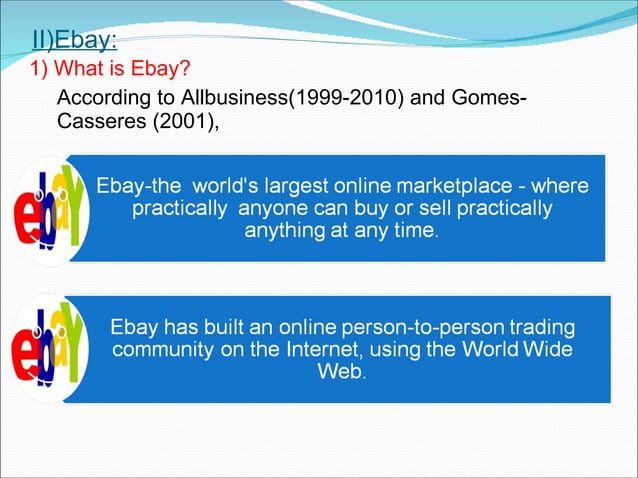 II)Ebay:

1) What is Ebay?

According to Allbusiness(1999-2010) and Gomes-Casseres (2001),

ebay

Ebay-the world's largest online marketplace - where practically anyone can buy or sell practically anything at any time.

ebay

Ebay has built an online person-to-person trading community on the Internet, using the World Wide Web.